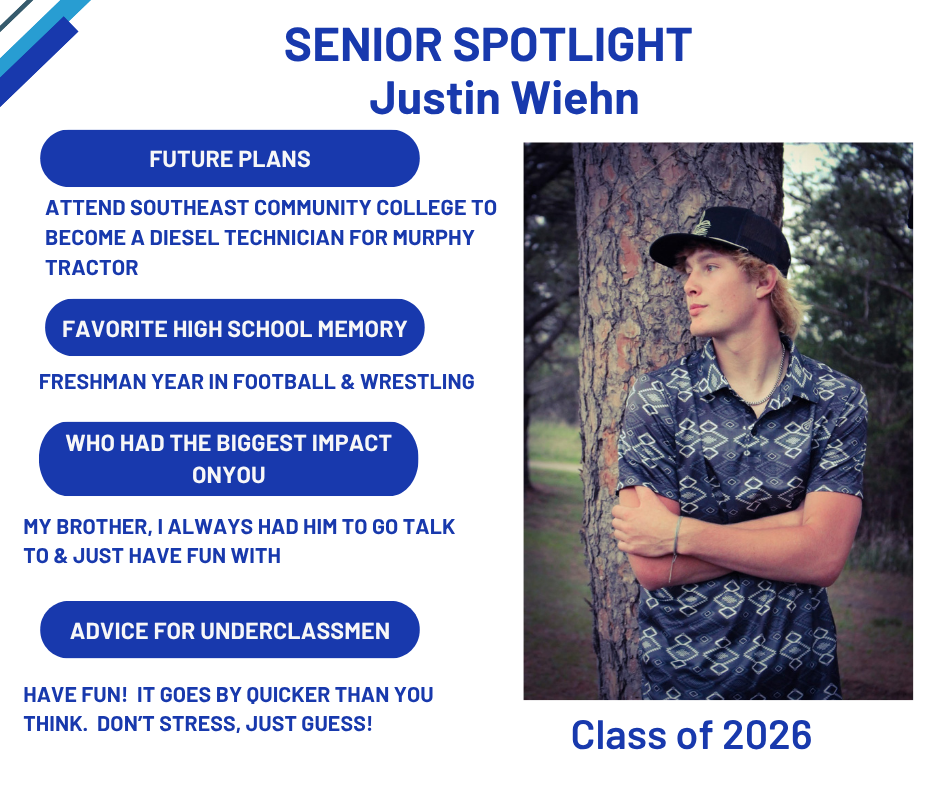 SENIOR SPOTLIGHT
Justin Wiehn

FUTURE PLANS

ATTEND SOUTHEAST COMMUNITY COLLEGE TO BECOME A DIESEL TECHNICIAN FOR MURPHY TRACTOR

FAVORITE HIGH SCHOOL MEMORY

FRESHMAN YEAR IN FOOTBALL & WRESTLING

WHO HAD THE BIGGEST IMPACT ONYOU

MY BROTHER, I ALWAYS HAD HIM TO GO TALK TO & JUST HAVE FUN WITH

ADVICE FOR UNDERCLASSMEN

HAVE FUN! IT GOES BY QUICKER THAN YOU THINK. DON'T STRESS, JUST GUESS!

Class of 2026